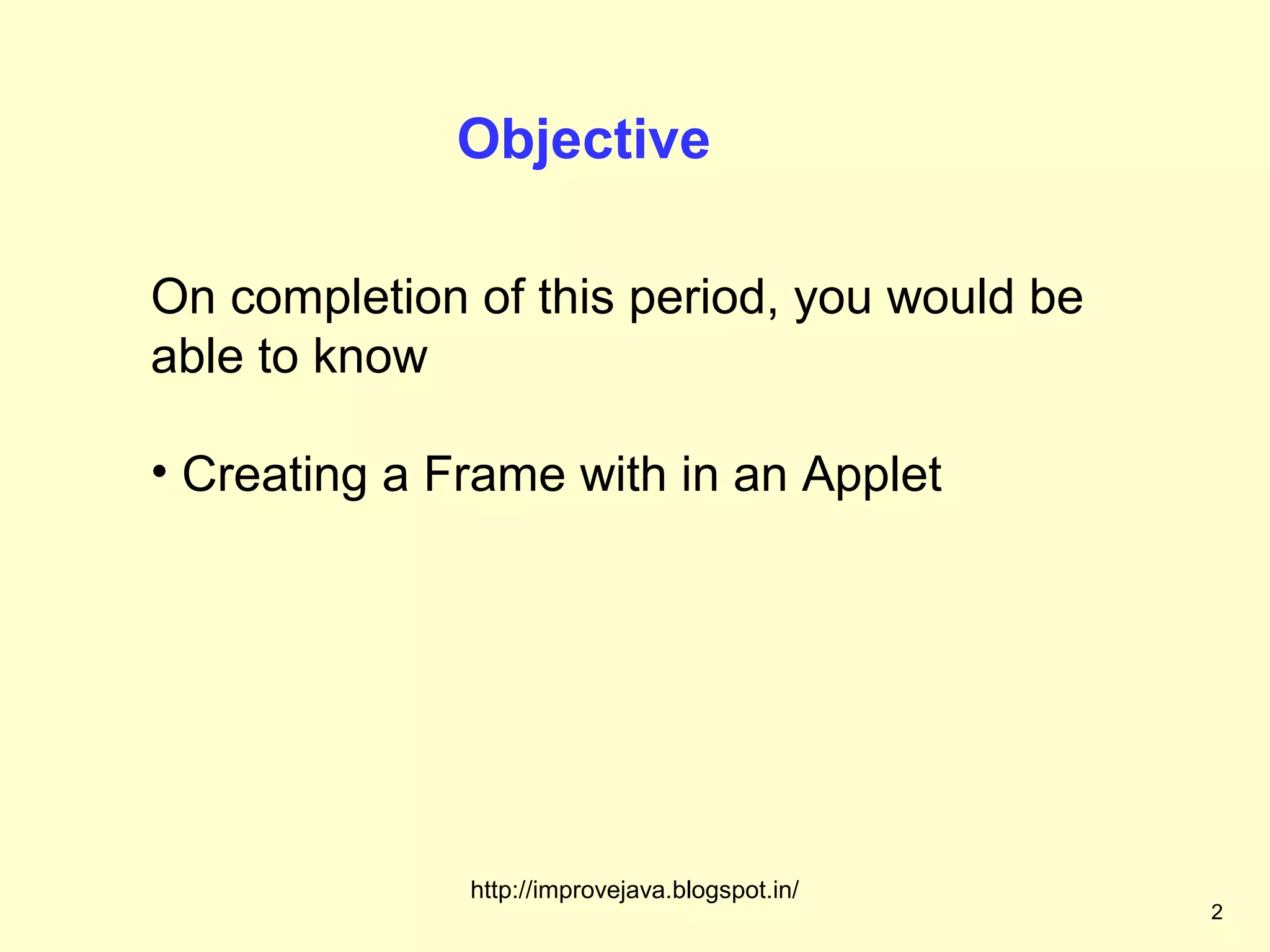 Objective

On completion of this period, you would be able to know

• Creating a Frame with in an Applet

http://improvejava.blogspot.in/

2